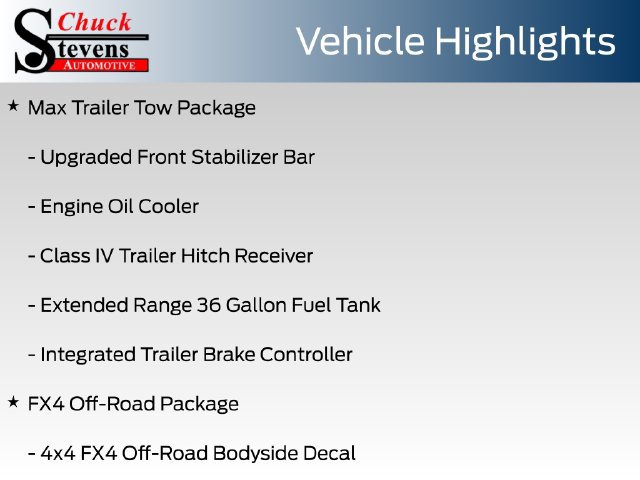 Chuck
Stevens
AUTOMOTIVE

Vehicle Highlights

★ Max Trailer Tow Package

- Upgraded Front Stabilizer Bar

- Engine Oil Cooler

- Class IV Trailer Hitch Receiver

- Extended Range 36 Gallon Fuel Tank

- Integrated Trailer Brake Controller

★ FX4 Off-Road Package

- 4x4 FX4 Off-Road Bodyside Decal